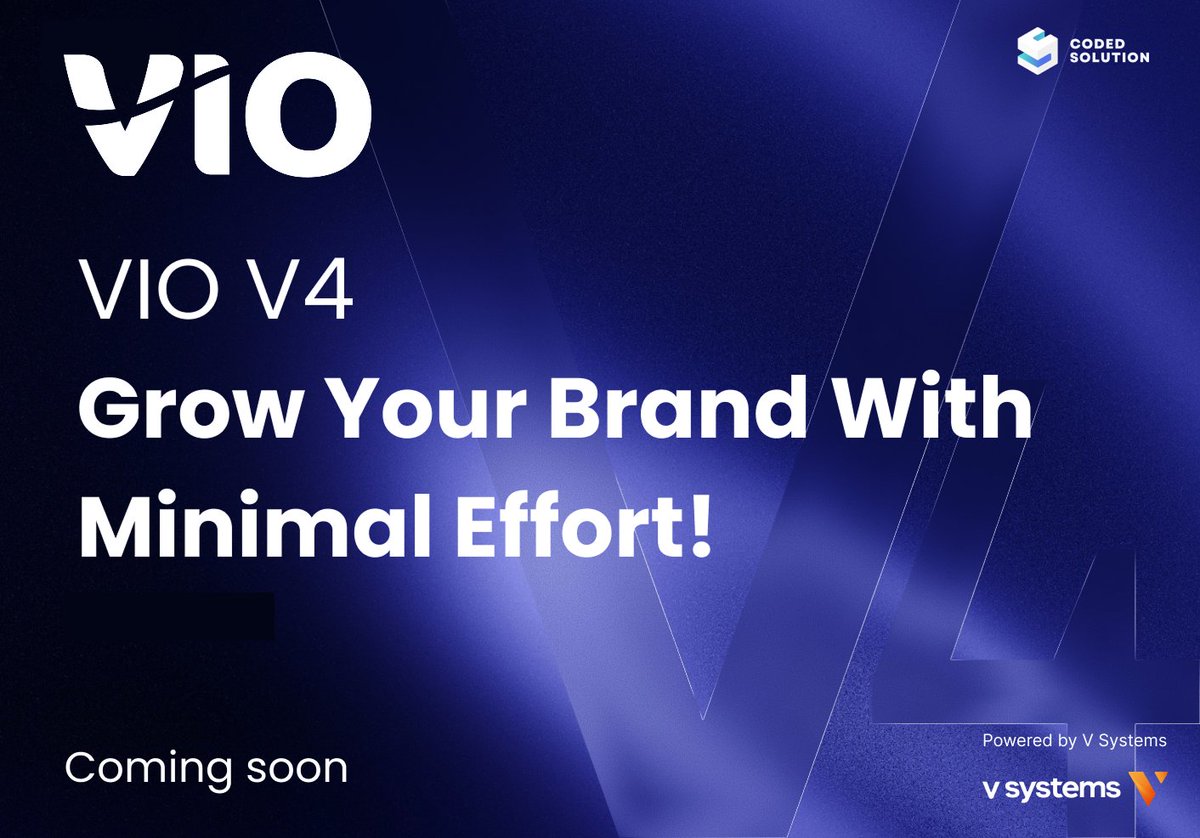 VIO

CODED SOLUTION

VIO V4

Grow Your Brand With Minimal Effort!

V4

Coming soon

Powered by V Systems

v systems